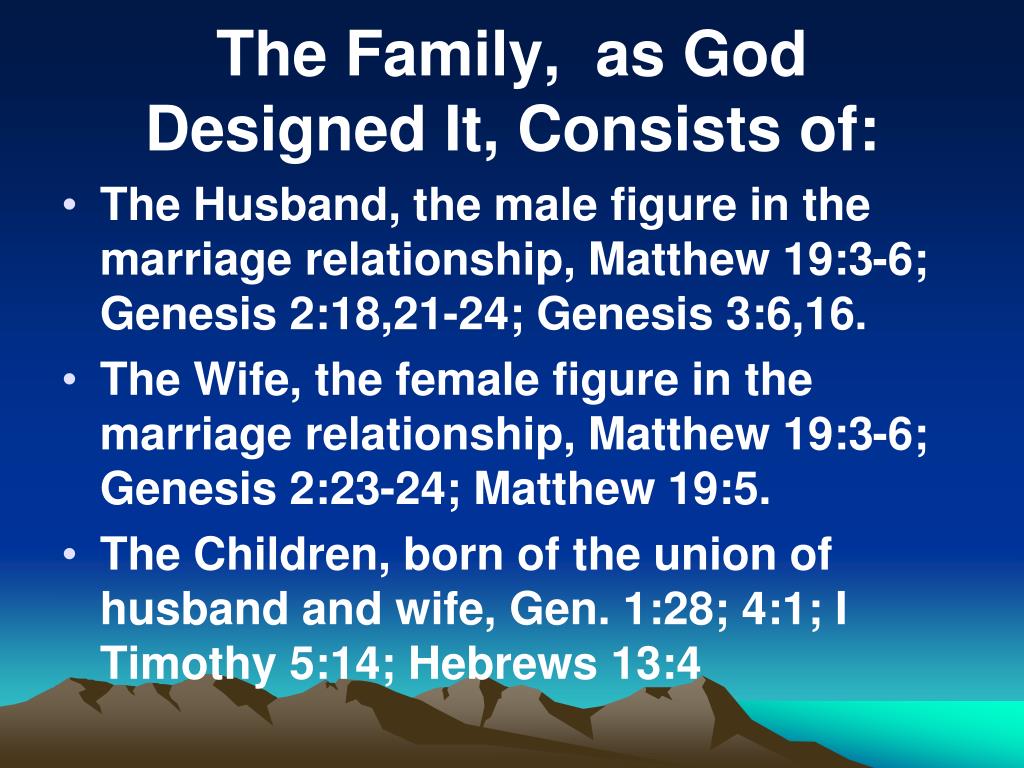 The Family, as God Designed It, Consists of:

• The Husband, the male figure in the marriage relationship, Matthew 19:3-6; Genesis 2:18,21-24; Genesis 3:6,16.
• The Wife, the female figure in the marriage relationship, Matthew 19:3-6; Genesis 2:23-24; Matthew 19:5.
• The Children, born of the union of husband and wife, Gen. 1:28; 4:1; I Timothy 5:14; Hebrews 13:4